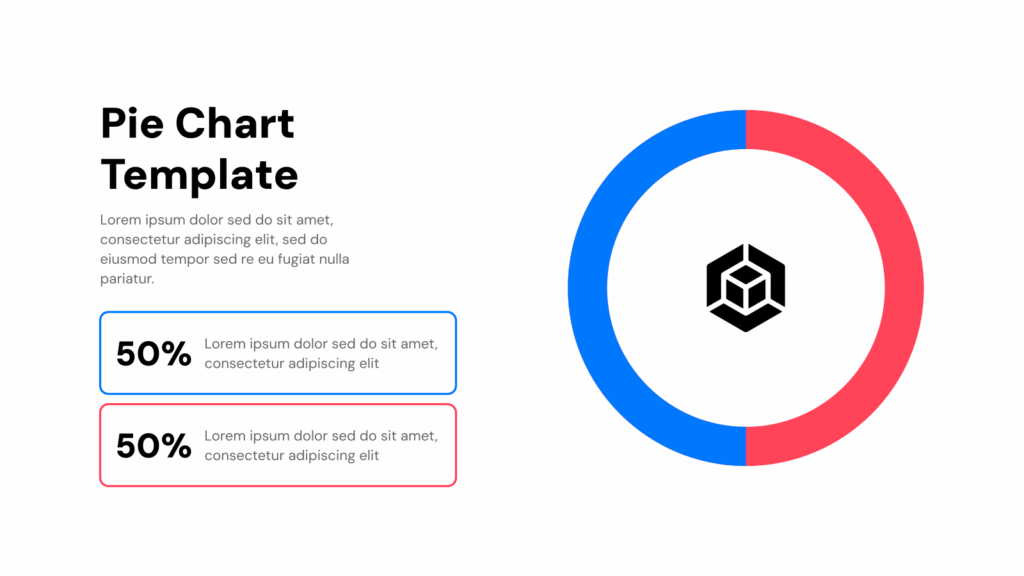 Pie Chart Template

Lorem ipsum dolor sed do sit amet, consectetur adipiscing elit, sed do eiusmod tempor sed re eu fugiat nulla pariatur.

50% Lorem ipsum dolor sed do sit amet, consectetur adipiscing elit

50% Lorem ipsum dolor sed do sit amet, consectetur adipiscing elit